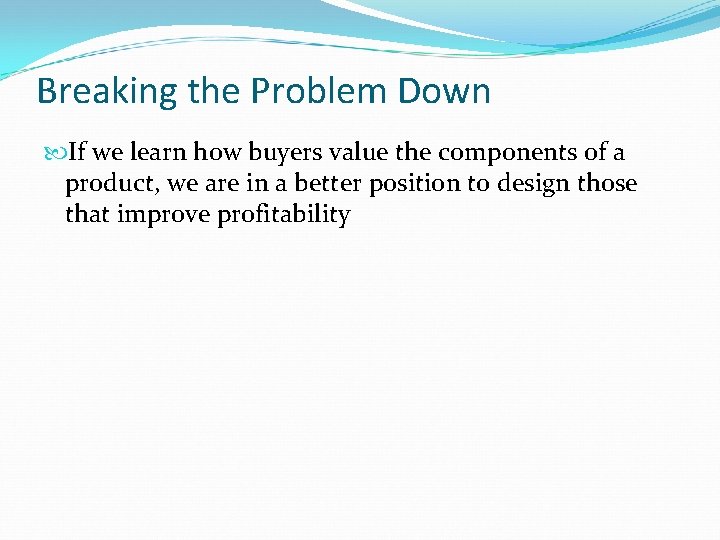 Breaking the Problem Down

If we learn how buyers value the components of a product, we are in a better position to design those that improve profitability